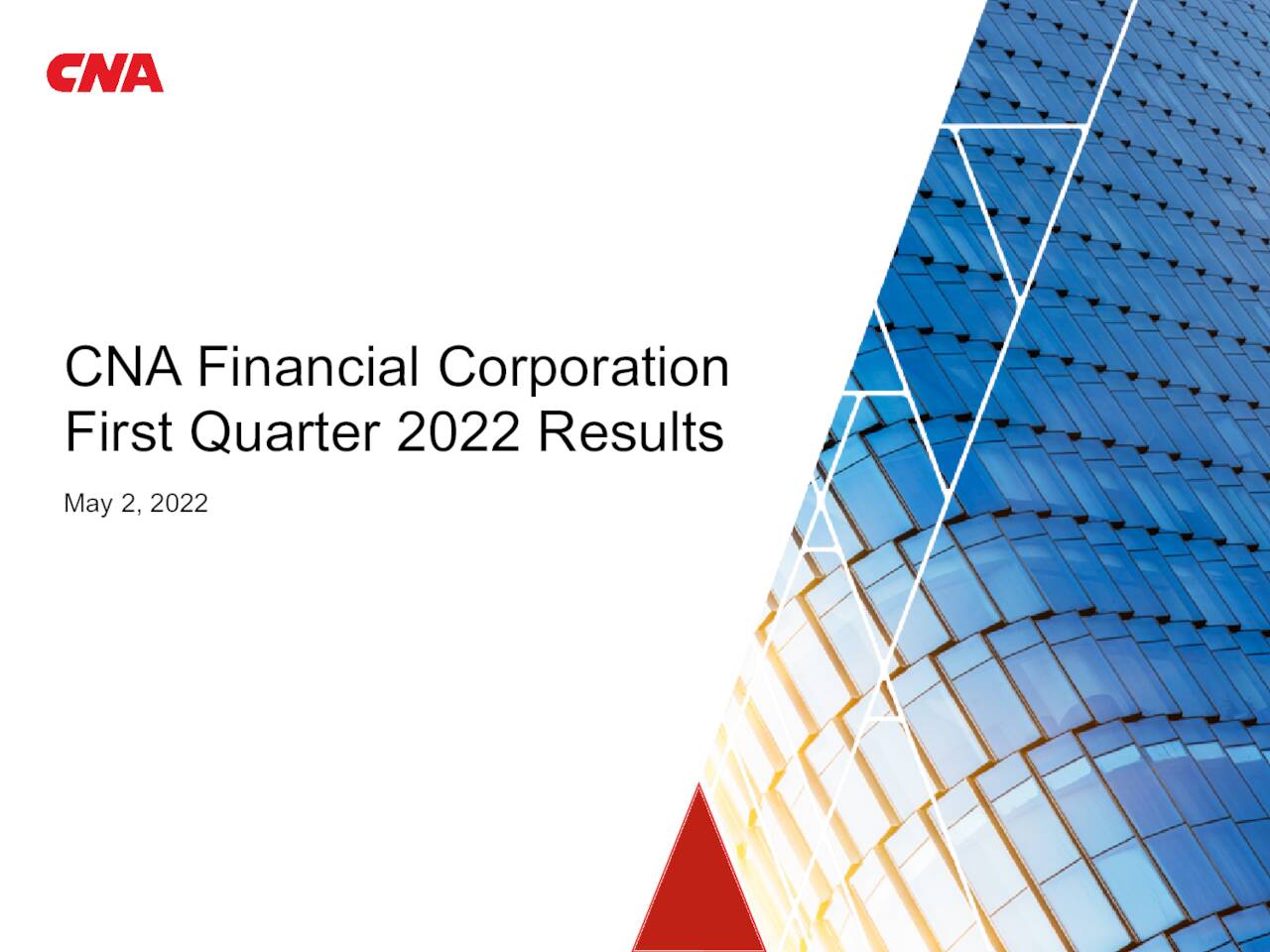 CNA

CNA Financial Corporation
First Quarter 2022 Results

May 2, 2022